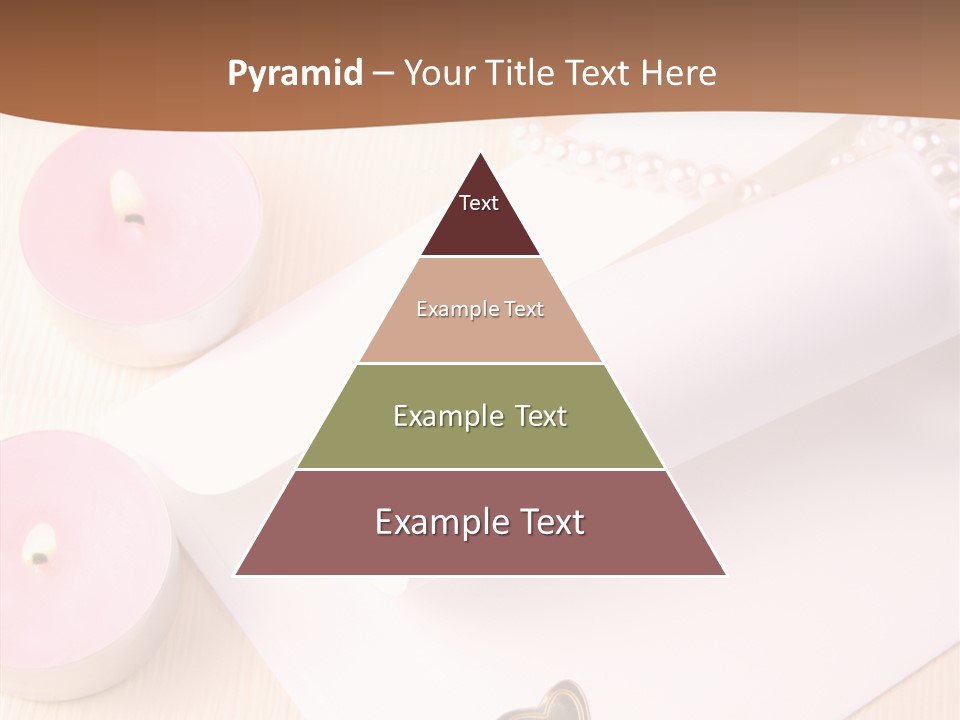 Pyramid – Your Title Text Here

Text

Example Text

Example Text

Example Text